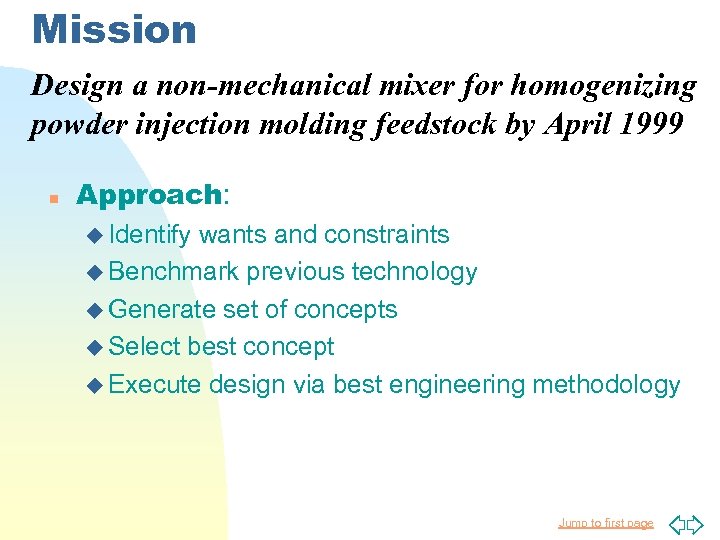 Mission

Design a non-mechanical mixer for homogenizing powder injection molding feedstock by April 1999

Approach:

Identify wants and constraints

Benchmark previous technology

Generate set of concepts

Select best concept

Execute design via best engineering methodology

Jump to first page